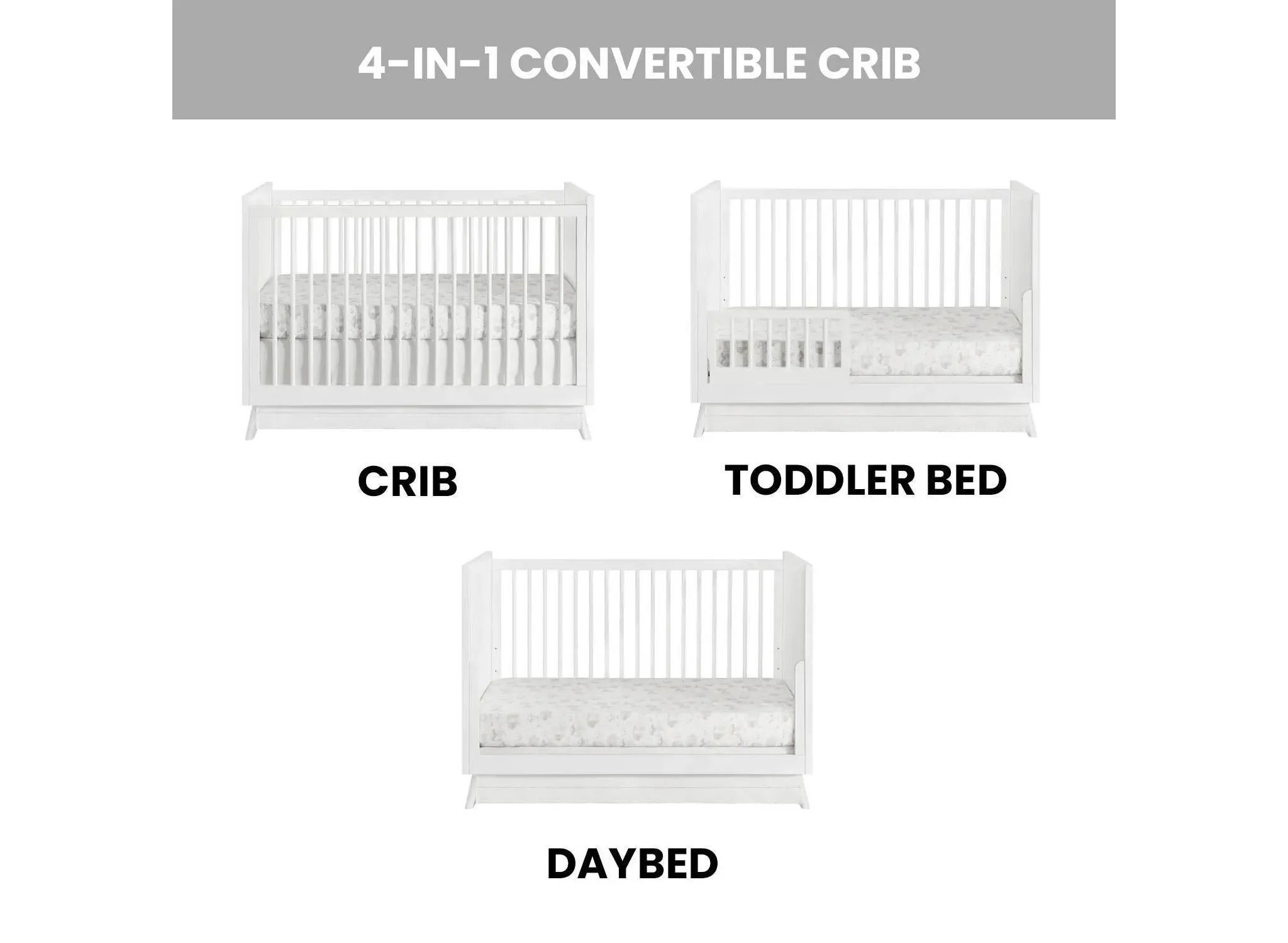 4-IN-1 CONVERTIBLE CRIB

CRIB

TODDLER BED

DAYBED